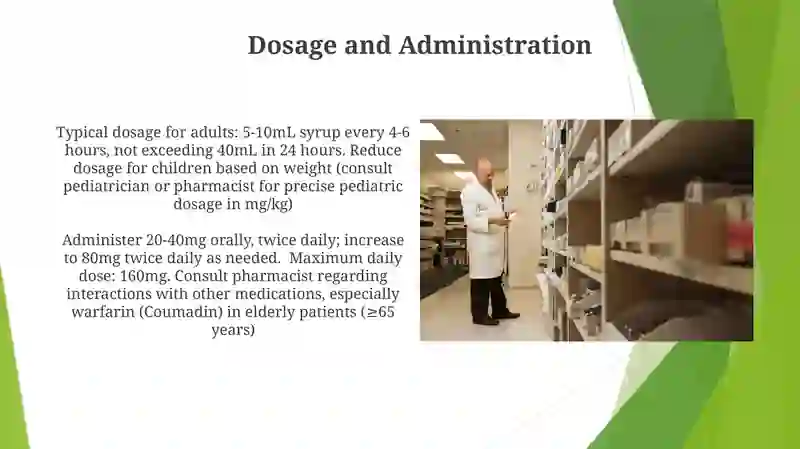 Dosage and Administration

Typical dosage for adults: 5-10mL syrup every 4-6 hours, not exceeding 40mL in 24 hours. Reduce dosage for children based on weight (consult pediatrician or pharmacist for precise pediatric dosage in mg/kg)

Administer 20-40mg orally, twice daily; increase to 80mg twice daily as needed. Maximum daily dose: 160mg. Consult pharmacist regarding interactions with other medications, especially warfarin (Coumadin) in elderly patients (≥65 years)